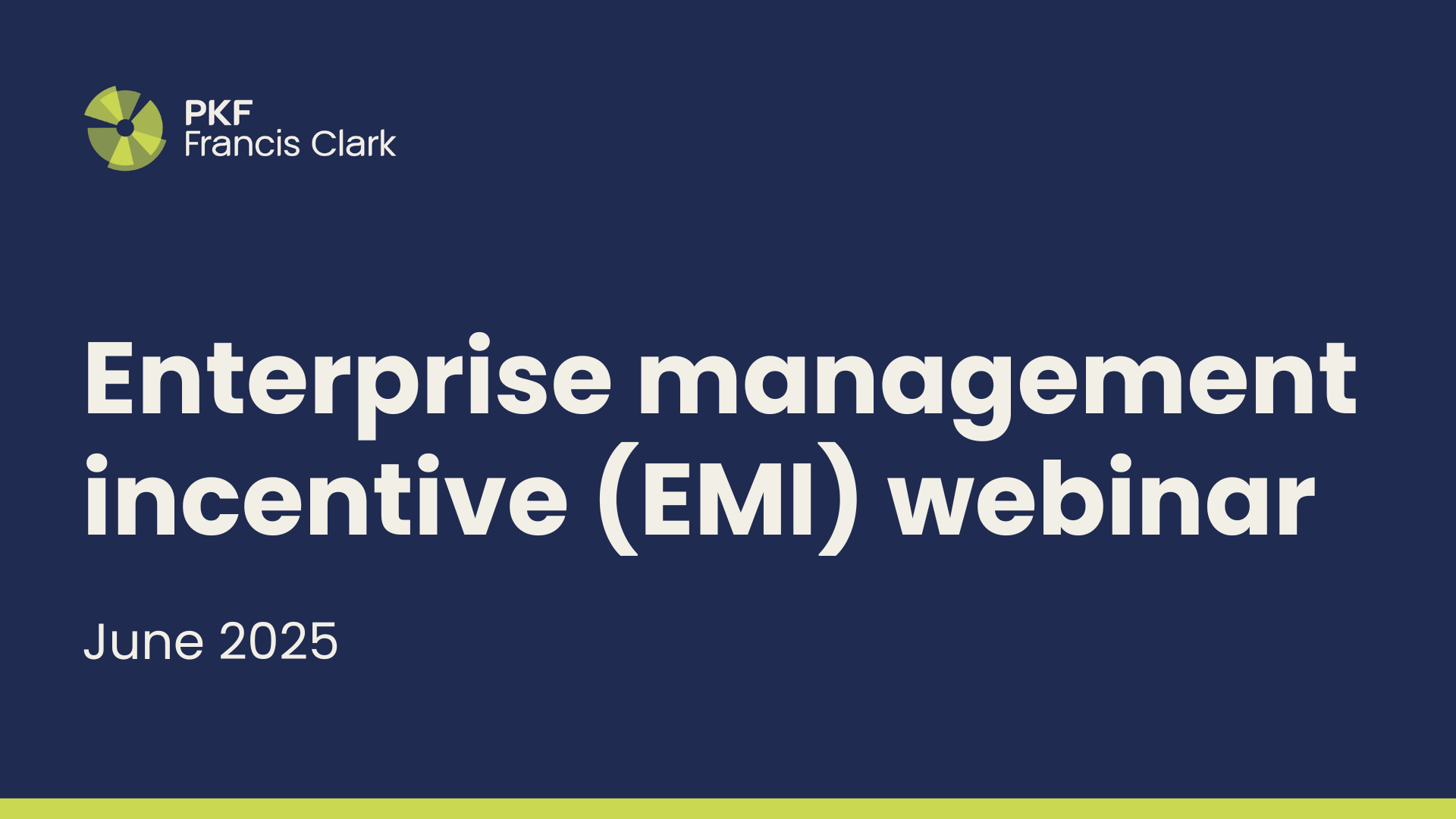 PKF
Francis Clark

Enterprise management incentive (EMI) webinar

June 2025